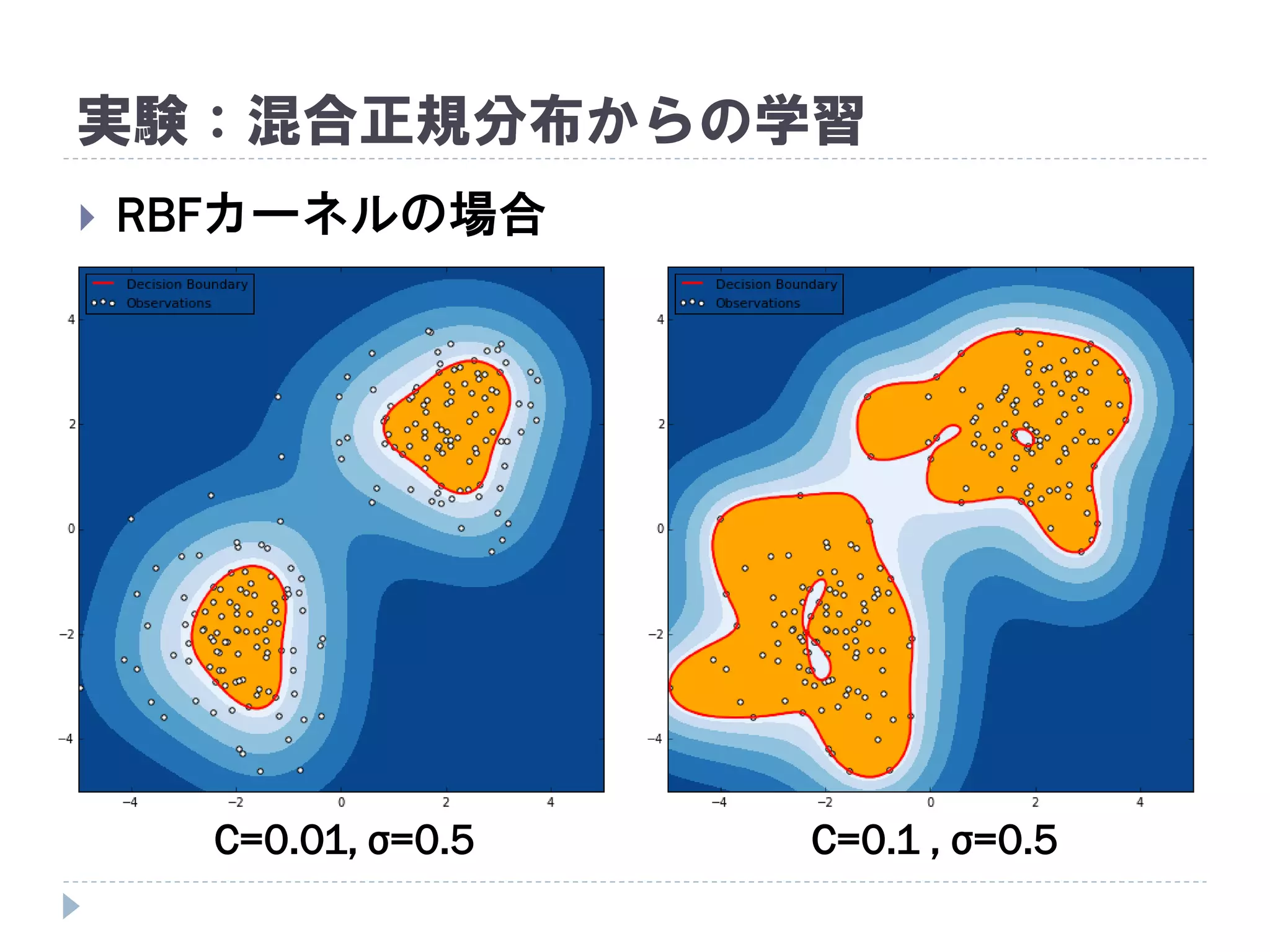 実験：混合正規分布からの学習

RBFカーネルの場合

Decision Boundary
Observations

4
2
0
−2
−4

−4 −2 0 2 4

C=0.01, σ=0.5

Decision Boundary
Observations

4
2
0
−2
−4

−4 −2 0 2 4

C=0.1 , σ=0.5